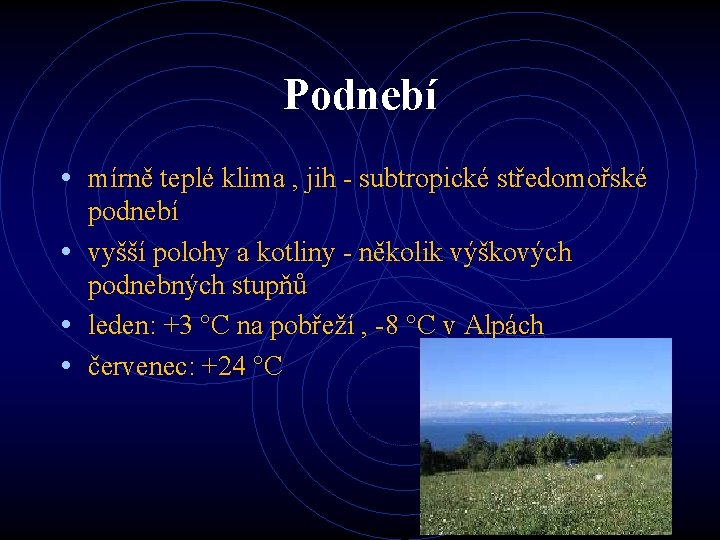 Podnebí

• mírně teplé klima , jih - subtropické středomořské podnebí

• vyšší polohy a kotliny - několik výškových podnebných stupňů

• leden: +3 °C na pobřeží , -8 °C v Alpách

• červenec: +24 °C